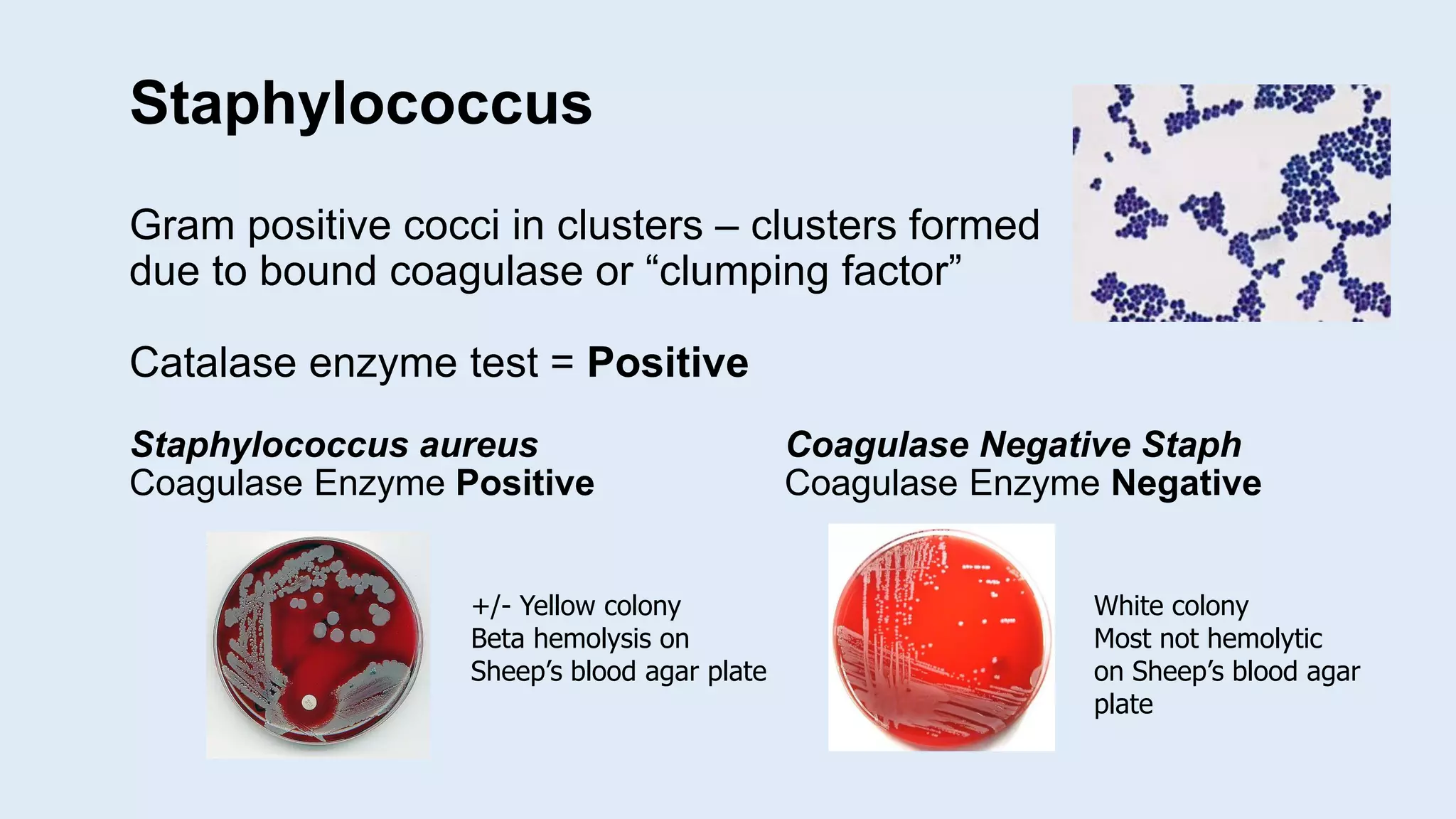 Staphylococcus

Gram positive cocci in clusters – clusters formed due to bound coagulase or “clumping factor”

Catalase enzyme test = Positive

Staphylococcus aureus
Coagulase Enzyme Positive

+/- Yellow colony
Beta hemolysis on
Sheep’s blood agar plate

Coagulase Negative Staph
Coagulase Enzyme Negative

White colony
Most not hemolytic
on Sheep’s blood agar
plate